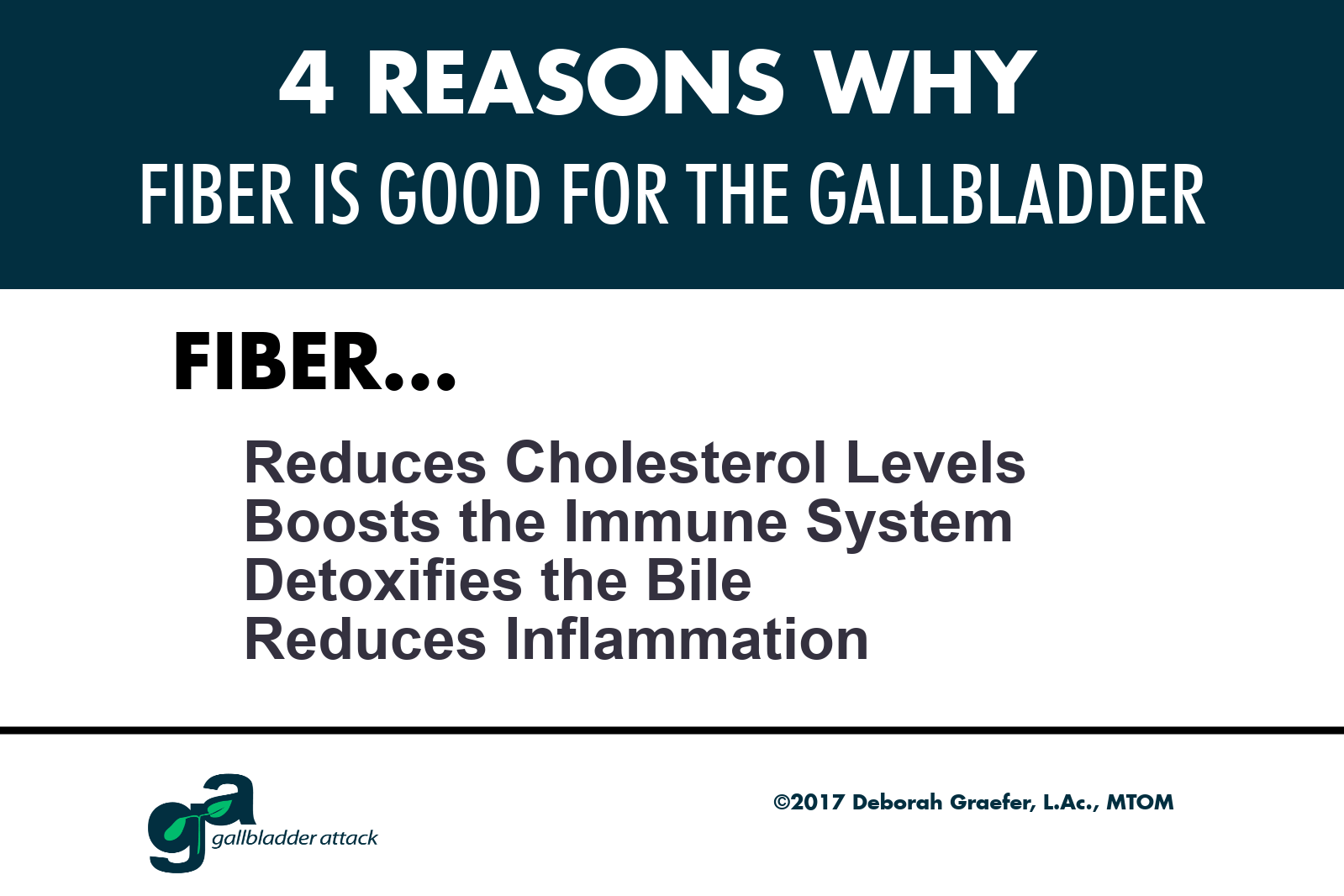 4 REASONS WHY
FIBER IS GOOD FOR THE GALLBLADDER

FIBER...

Reduces Cholesterol Levels
Boosts the Immune System
Detoxifies the Bile
Reduces Inflammation

ga
gallbladder attack

©2017 Deborah Graefer, L.Ac., MTOM